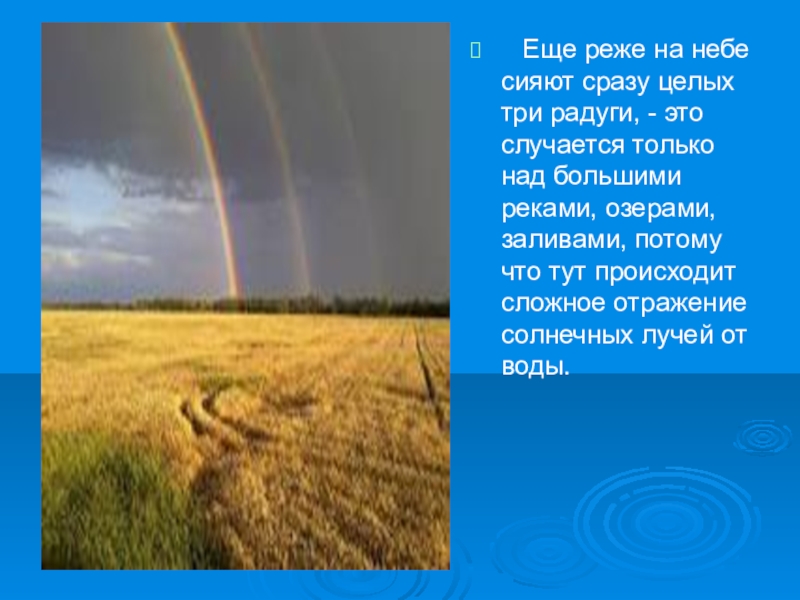 Еще реже на небе сияют сразу целых три радуги, - это случается только над большими реками, озерами, заливами, потому что тут происходит сложное отражение солнечных лучей от воды.